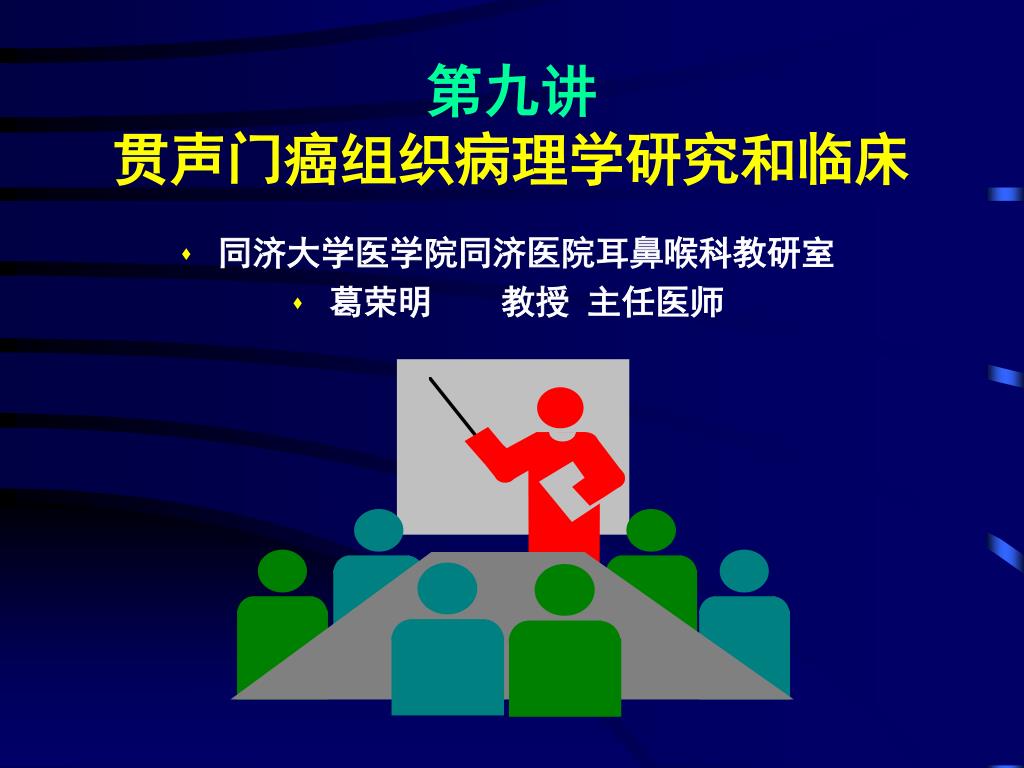 第九讲
贯声门癌组织病理学研究和临床

同济大学医学院同济医院耳鼻喉科教研室

葛荣明　　教授　主任医师